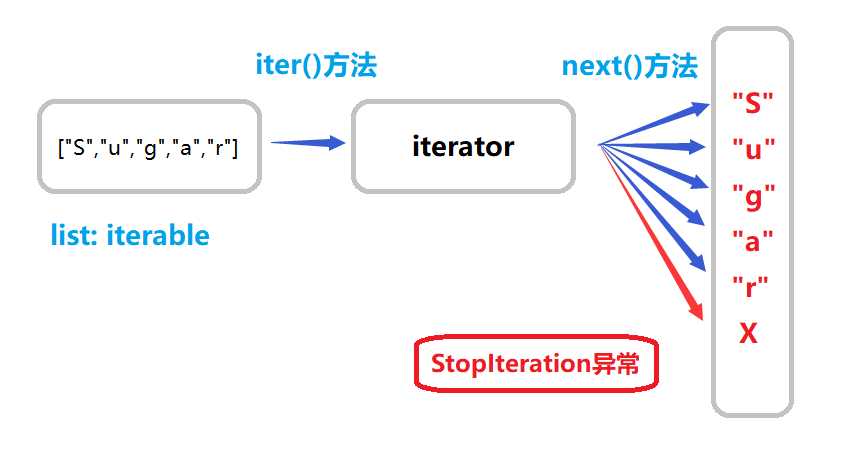 iter()方法

next()方法

["S","u","g","a","r"]

iterator

list: iterable

"S"
"u"
"g"
"a"
"r"
X

StopIteration异常